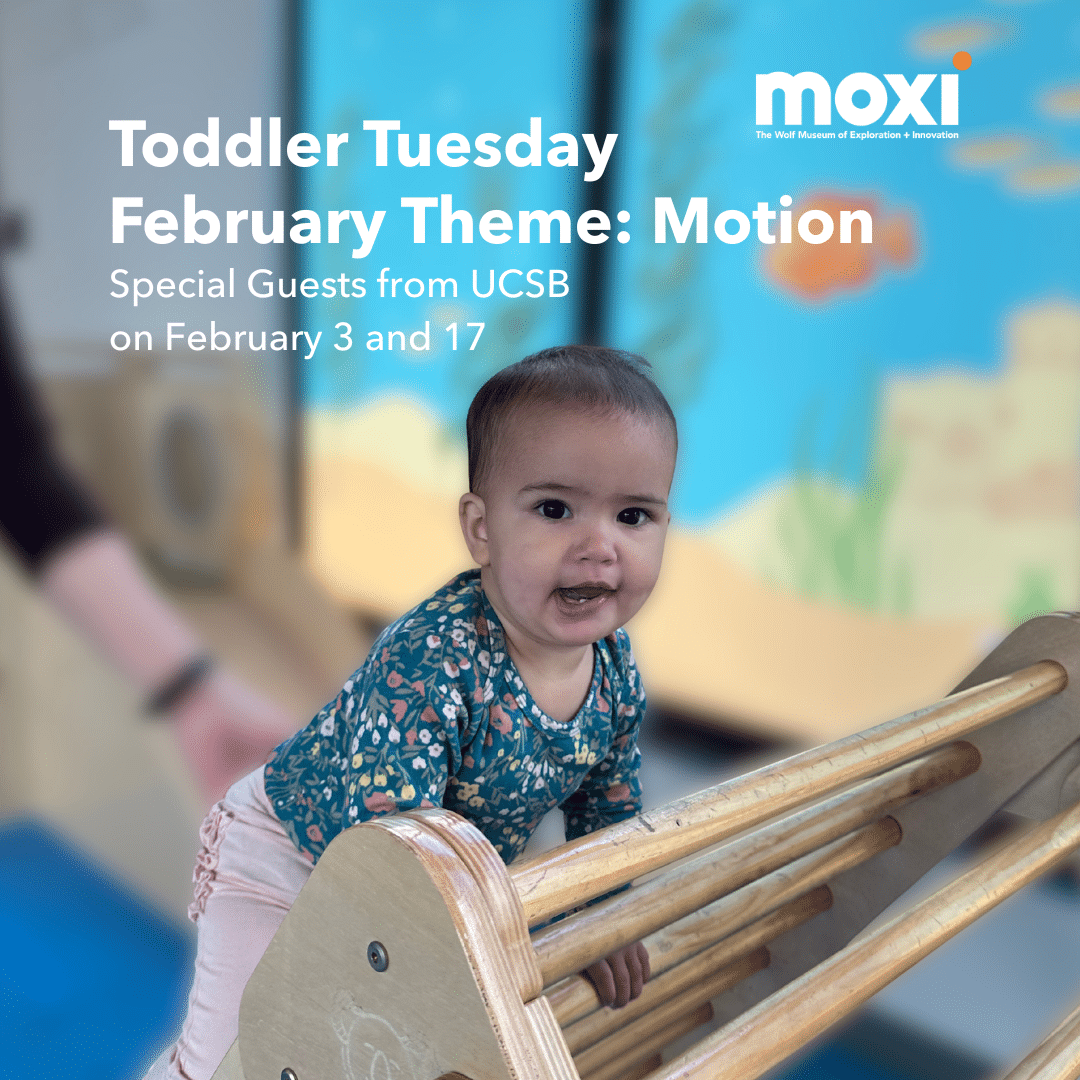 moxi
The Wolf Museum of Exploration + Innovation

Toddler Tuesday
February Theme: Motion
Special Guests from UCSB
on February 3 and 17